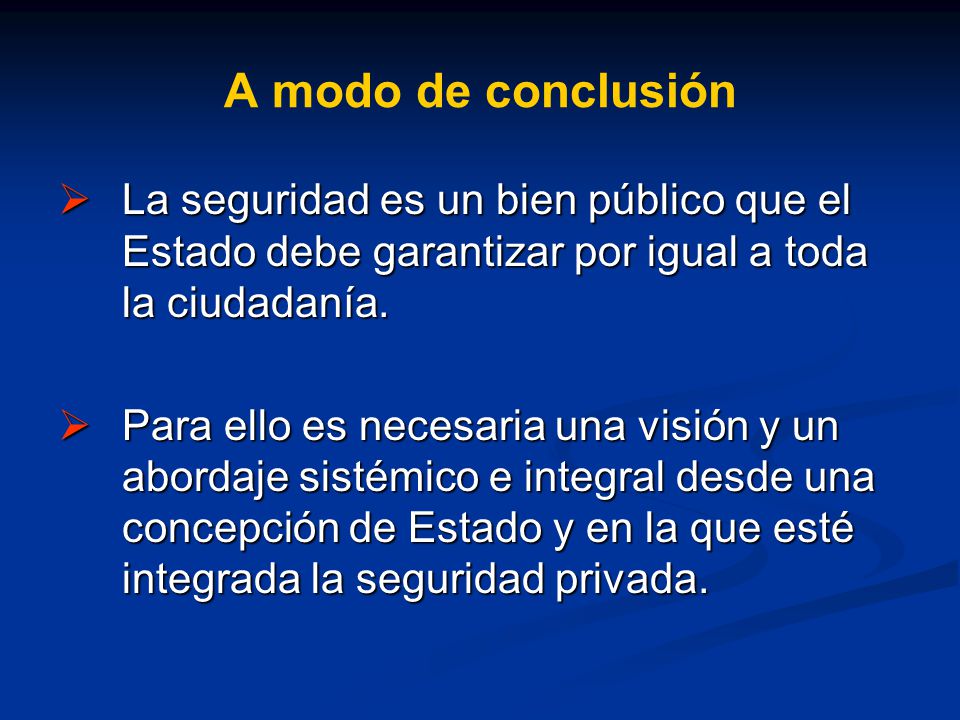 A modo de conclusión

➢ La seguridad es un bien público que el Estado debe garantizar por igual a toda la ciudadanía.

➢ Para ello es necesaria una visión y un abordaje sistémico e integral desde una concepción de Estado y en la que esté integrada la seguridad privada.